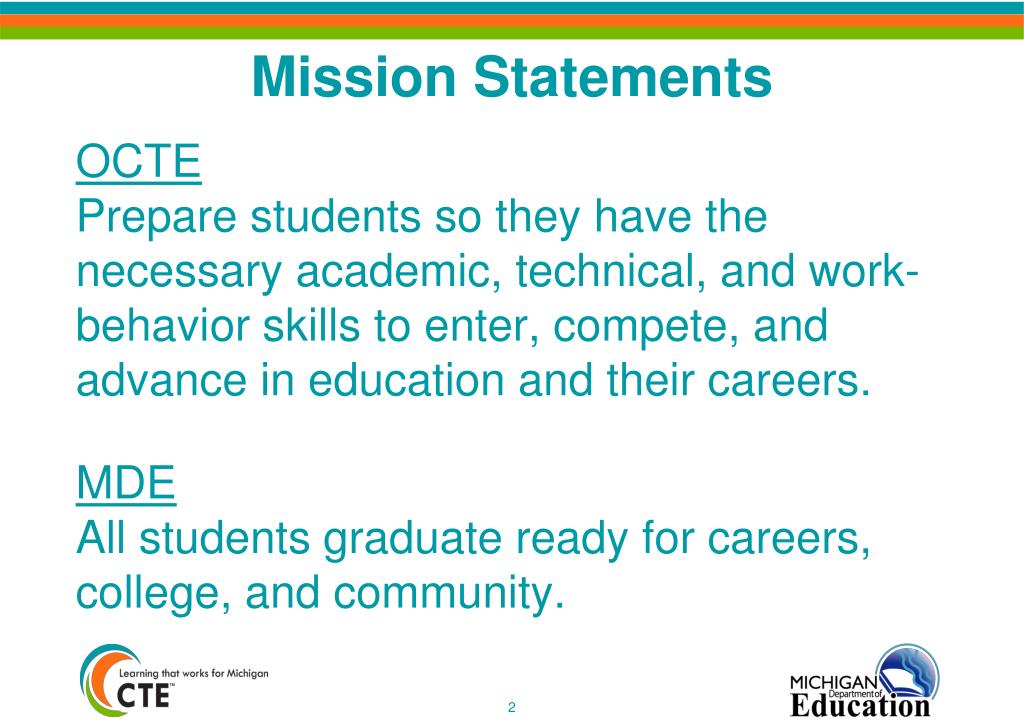 Mission Statements

OCTE
Prepare students so they have the necessary academic, technical, and work-behavior skills to enter, compete, and advance in education and their careers.

MDE
All students graduate ready for careers, college, and community.

Learning that works for Michigan
CTE™

2

MICHIGAN
Department of
Education